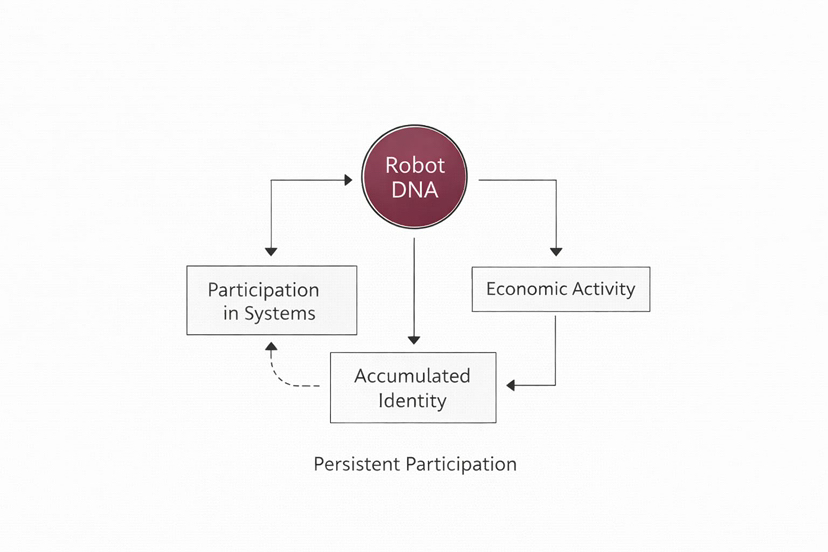 Robot DNA

Participation in Systems

Economic Activity

Accumulated Identity

Persistent Participation